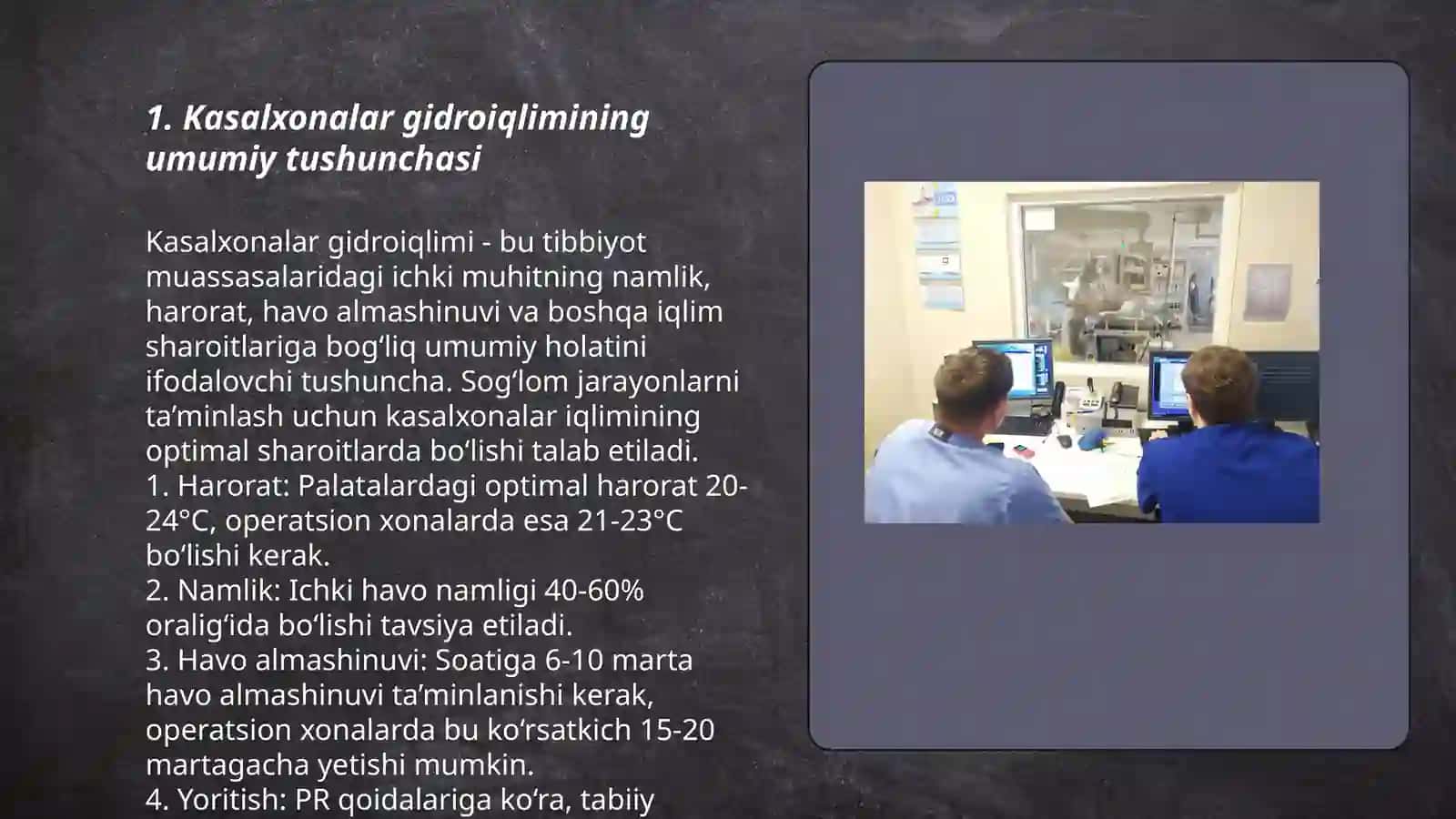 1. Kasalxonalar gidroiqlimining umumiy tushunchasi

Kasalxonalar gidroiqlimi - bu tibbiyot muassasalaridagi ichki muhitning namlik, harorat, havo almashinuvi va boshqa iqlim sharoitlariga bogʻliq umumiy holatini ifodalovchi tushuncha. Sogʻlom jarayonlarni taʼminlash uchun kasalxonalar iqlimining optimal sharoitlarda boʻlishi talab etiladi.
1. Harorat: Palatalardagi optimal harorat 20-24°C, operatsion xonalarda esa 21-23°C boʻlishi kerak.
2. Namlik: Ichki havo namligi 40-60% oraligʻida boʻlishi tavsiya etiladi.
3. Havo almashinuvi: Soatiga 6-10 marta havo almashinuvi taʼminlanishi kerak, operatsion xonalarda bu koʻrsatkich 15-20 martagacha yetishi mumkin.
4. Yoritish: PR qoidalariga koʻra, tabiiy